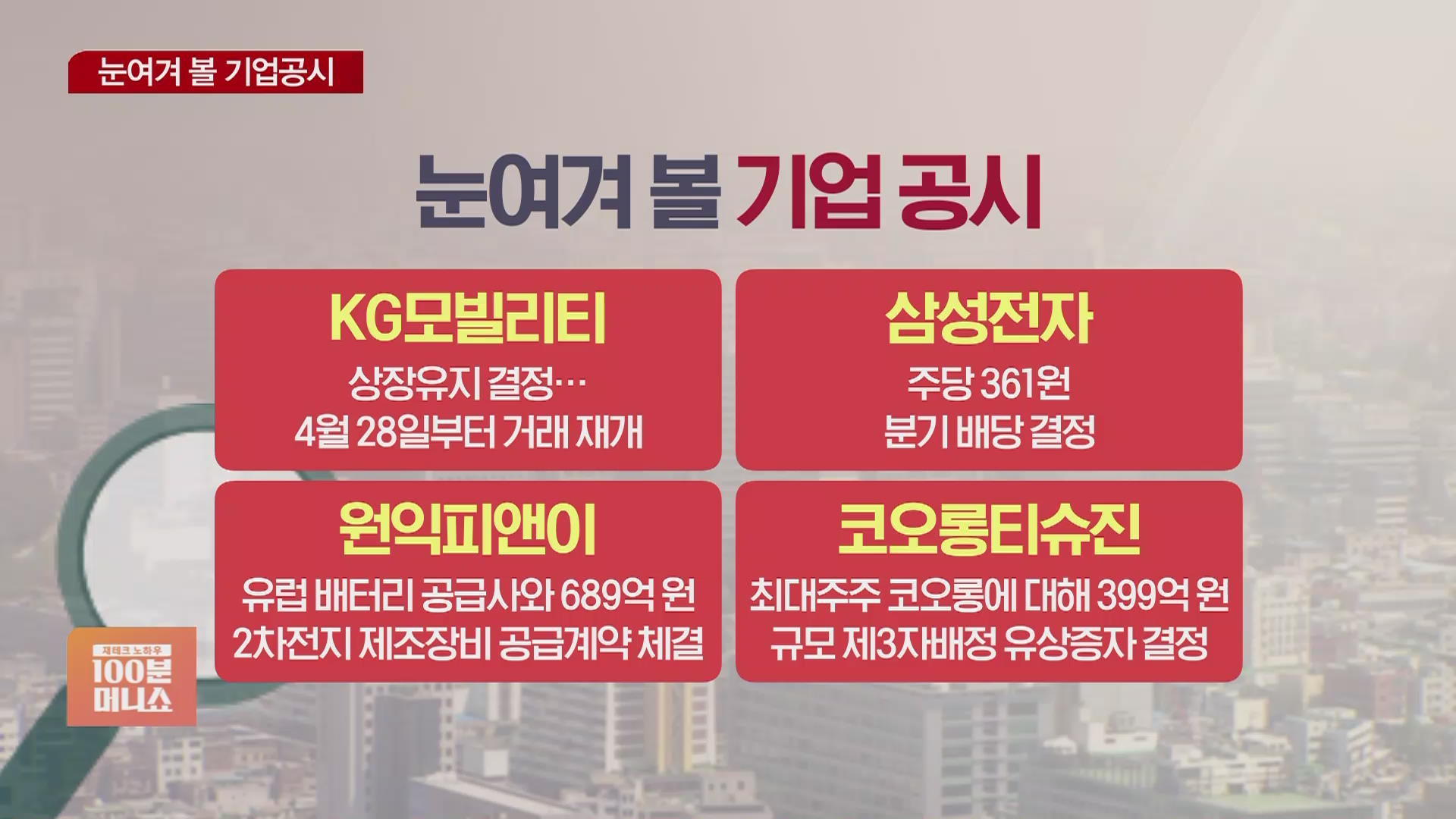 눈여겨 볼 기업공시

눈여겨 볼 기업 공시

KG모빌리티
상장유지 결정…
4월 28일부터 거래 재개

삼성전자
주당 361원
분기 배당 결정

원익피앤이
유럽 배터리 공급사와 689억 원
2차전지 제조장비 공급계약 체결

코오롱티슈진
최대주주 코오롱에 대해 399억 원
규모 제3자배정 유상증자 결정

재테크 노하우
100분
머니쇼